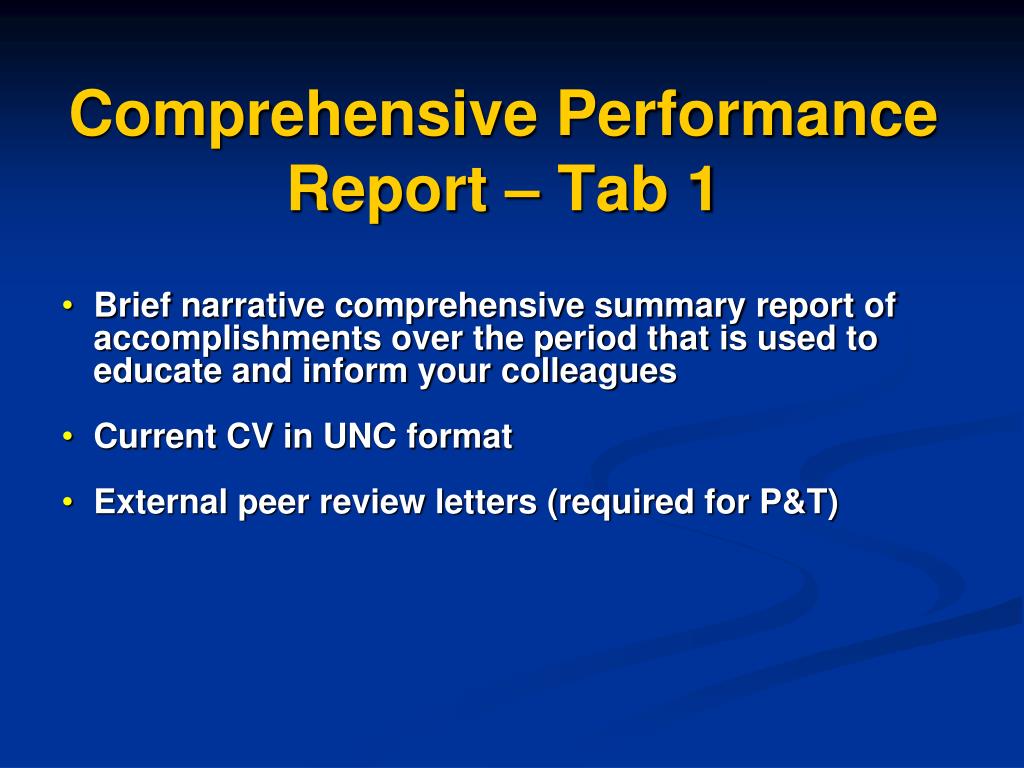 Comprehensive Performance Report – Tab 1

• Brief narrative comprehensive summary report of accomplishments over the period that is used to educate and inform your colleagues

• Current CV in UNC format

• External peer review letters (required for P&T)